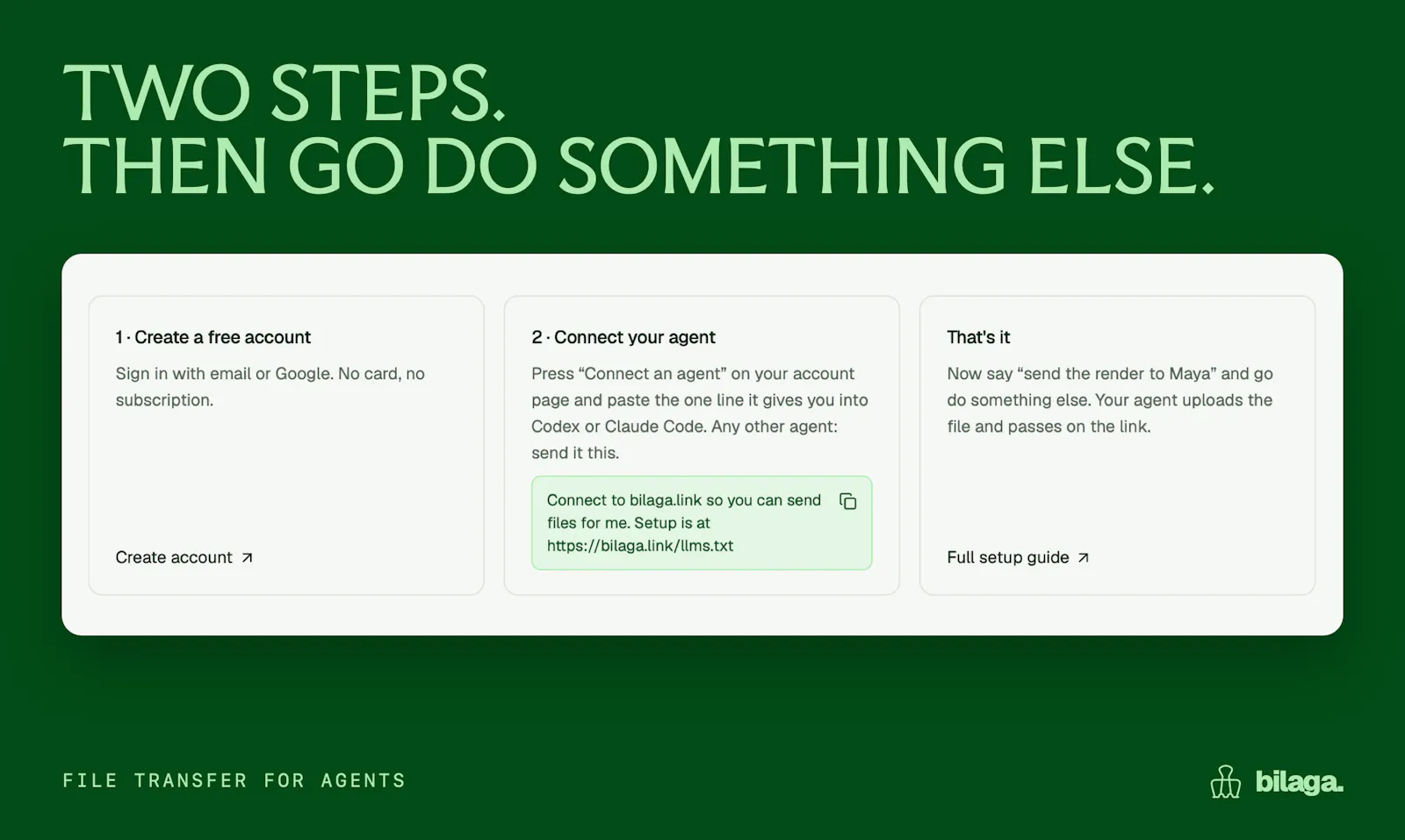 TWO STEPS.
THEN GO DO SOMETHING ELSE.

1 · Create a free account

Sign in with email or Google. No card, no subscription.

Create account ↗

2 · Connect your agent

Press “Connect an agent” on your account page and paste the one line it gives you into Codex or Claude Code. Any other agent: send it this.

Connect to bilaga.link so you can send files for me. Setup is at https://bilaga.link/llms.txt

That's it

Now say “send the render to Maya” and go do something else. Your agent uploads the file and passes on the link.

Full setup guide ↗

FILE TRANSFER FOR AGENTS

bilaga.